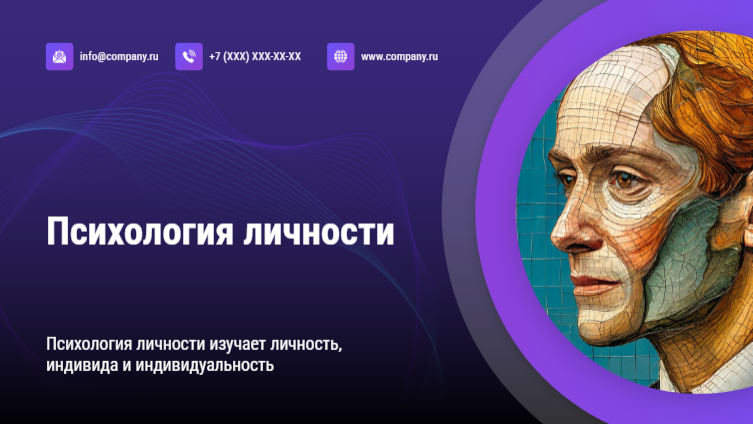 info@company.ru

+7 (XXX) XXX-XX-XX

www.company.ru

Психология личности

Психология личности изучает личность, индивида и индивидуальность